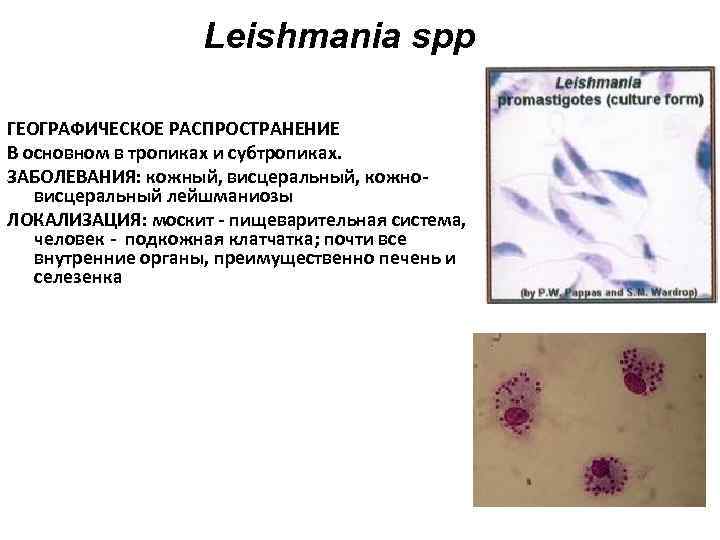 Leishmania spp

ГЕОГРАФИЧЕСКОЕ РАСПРОСТРАНЕНИЕ

В основном в тропиках и субтропиках.

ЗАБОЛЕВАНИЯ: кожный, висцеральный, кожно-висцеральный лейшманиозы

ЛОКАЛИЗАЦИЯ: москит - пищеварительная система, человек - подкожная клатчатка; почти все внутренние органы, преимущественно печень и селезенка

Leishmania promastigotes (culture form)

(by P.W. Pappas and S.M. Wardrop)